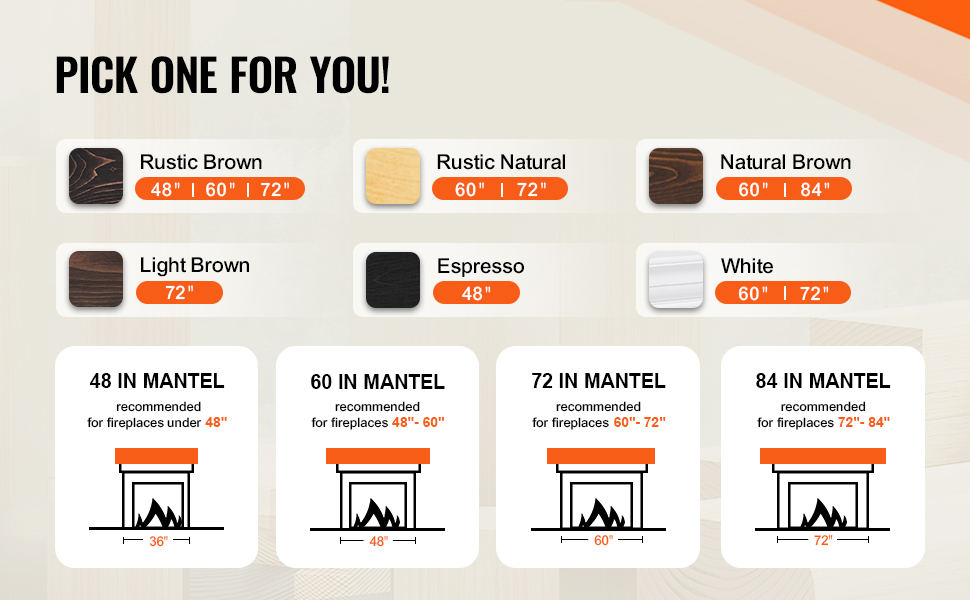 PICK ONE FOR YOU!

Rustic Brown
48" | 60" | 72"

Rustic Natural
60" | 72"

Natural Brown
60" | 84"

Light Brown
72"

Espresso
48"

White
60" | 72"

48 IN MANTEL
recommended for fireplaces under 48"
36"

60 IN MANTEL
recommended for fireplaces 48"- 60"
48"

72 IN MANTEL
recommended for fireplaces 60"- 72"
60"

84 IN MANTEL
recommended for fireplaces 72"- 84"
72"